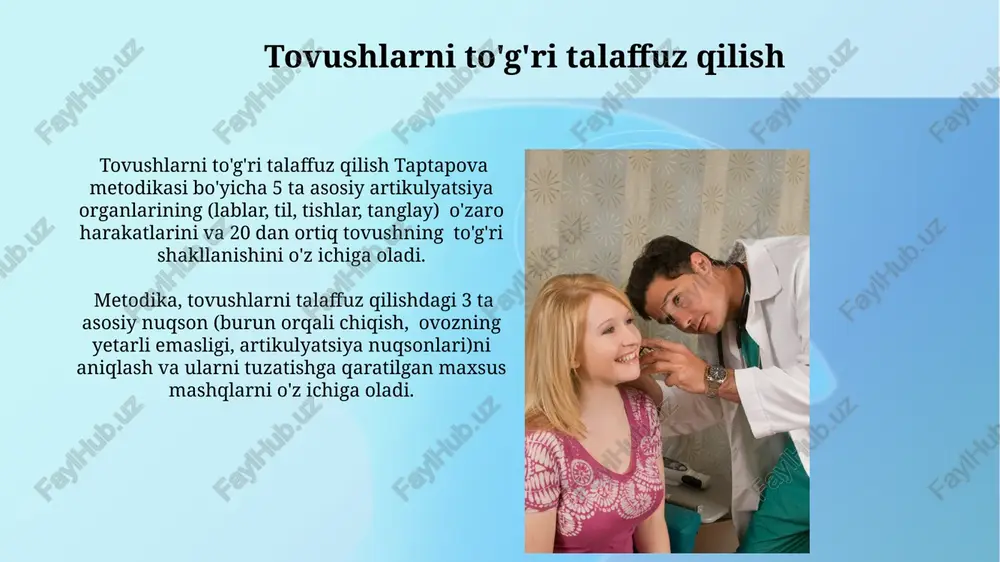 Tovushlarni to'g'ri talaffuz qilish

Tovushlarni to'g'ri talaffuz qilish Taptapova metodikasi bo'yicha 5 ta asosiy artikulyatsiya organlarining (lablar, til, tishlar, tanglay) o'zaro harakatlarini va 20 dan ortiq tovushning to'g'ri shakllanishini o'z ichiga oladi.

Metodika, tovushlarni talaffuz qilishdagi 3 ta asosiy nuqson (burun orqali chiqish, ovozning yetarli emasligi, artikulyatsiya nuqsonlari)ni aniqlash va ularni tuzatishga qaratilgan maxsus mashqlarni o'z ichiga oladi.

FaylHub.uz